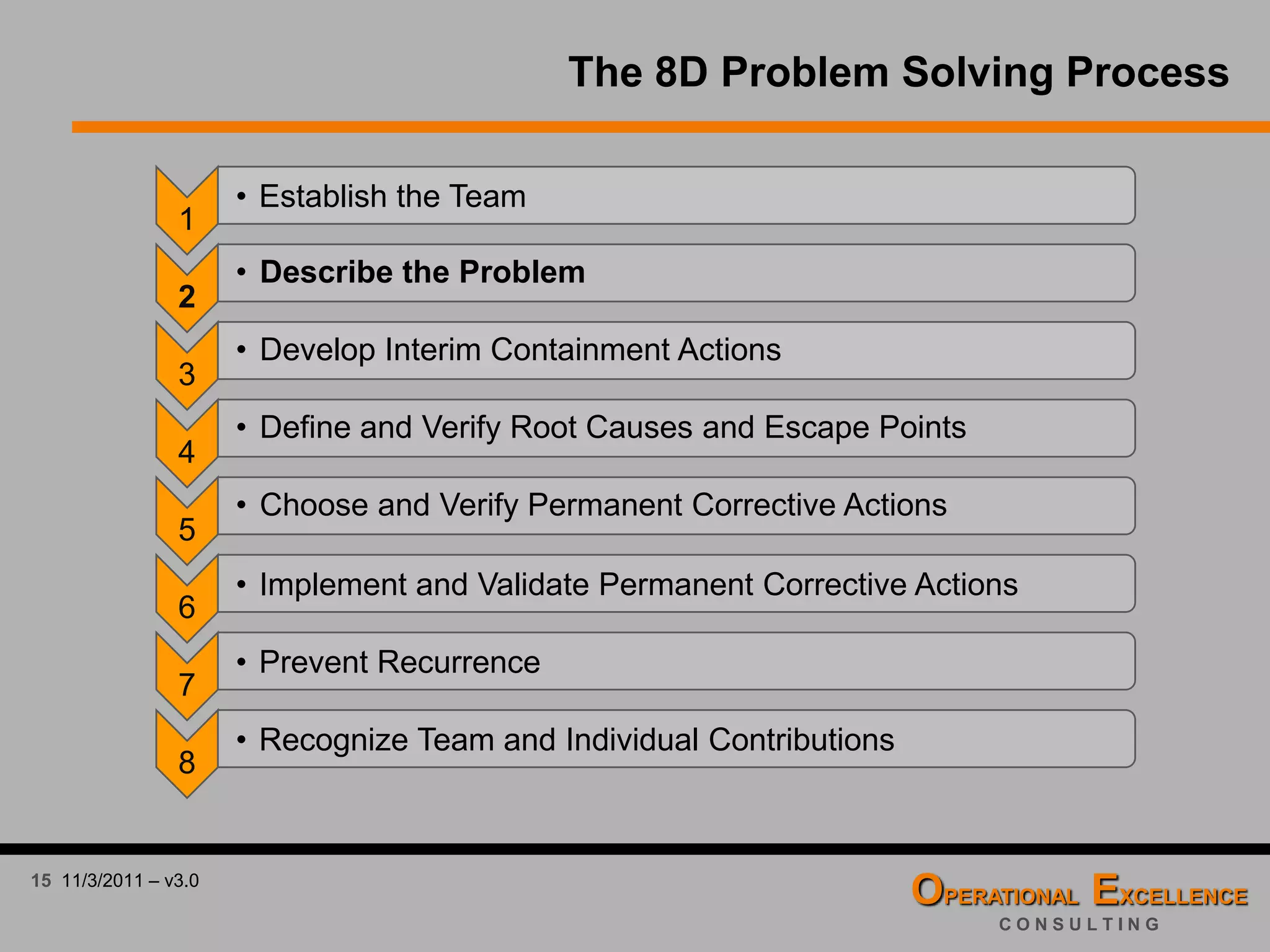 The 8D Problem Solving Process

1 • Establish the Team

2 • Describe the Problem

3 • Develop Interim Containment Actions

4 • Define and Verify Root Causes and Escape Points

5 • Choose and Verify Permanent Corrective Actions

6 • Implement and Validate Permanent Corrective Actions

7 • Prevent Recurrence

8 • Recognize Team and Individual Contributions

15 11/3/2011 – v3.0

OPERATIONAL EXCELLENCE
CONSULTING